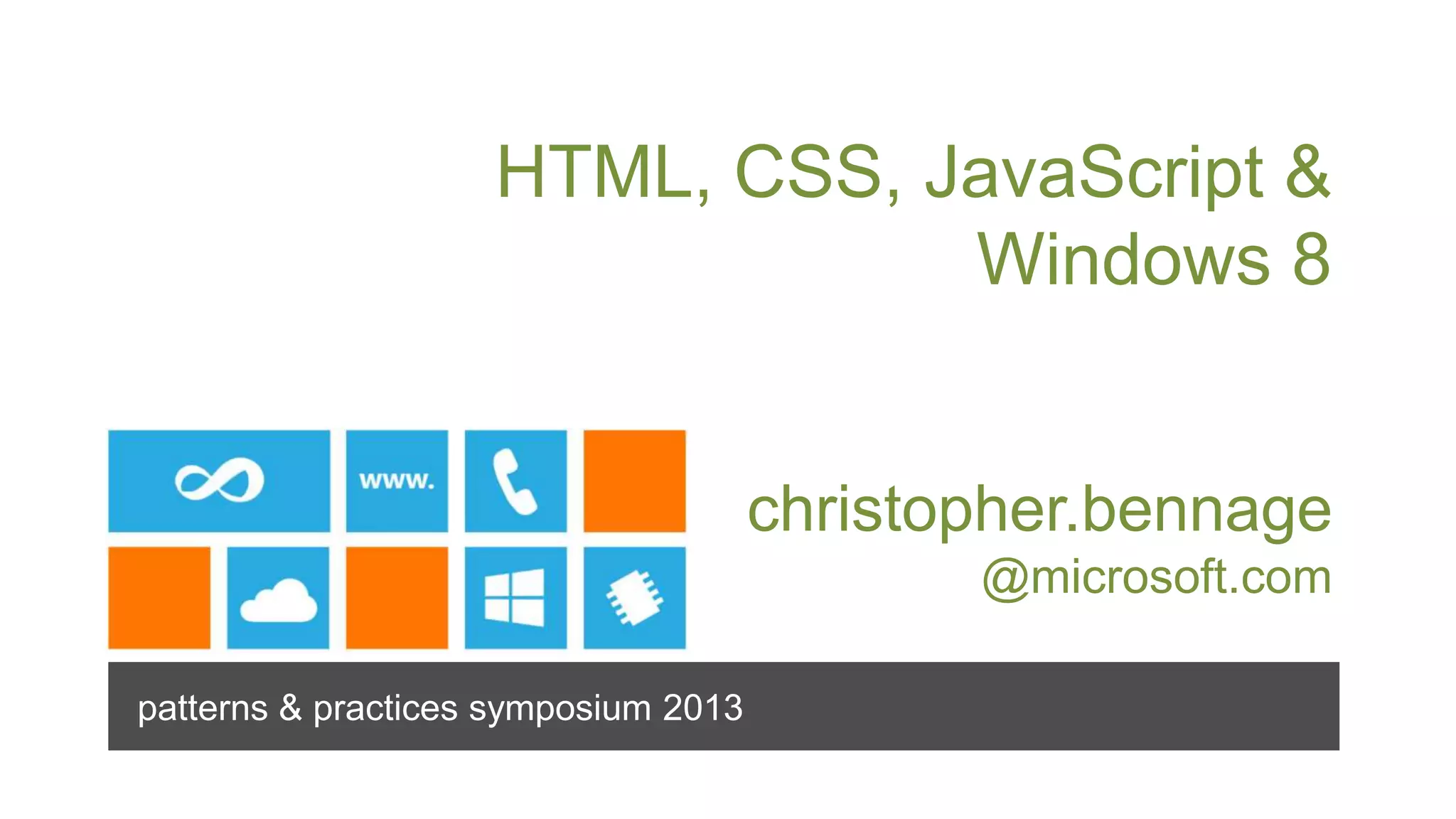 HTML, CSS, JavaScript & Windows 8

www.

christopher.bennage
@microsoft.com

patterns & practices symposium 2013